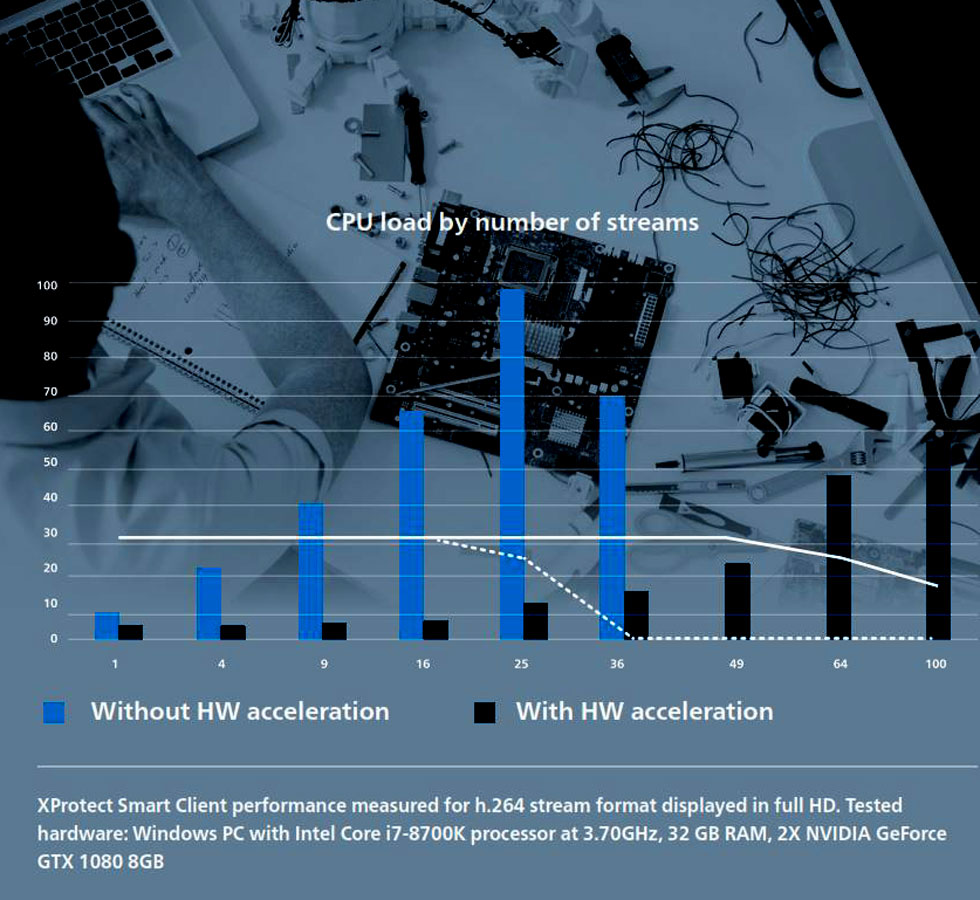 CPU load by number of streams

100
90
80
70
60
50
40
30
20
10
0

1
4
9
16
25
36
49
64
100

Without HW acceleration
With HW acceleration

XProtect Smart Client performance measured for h.264 stream format displayed in full HD. Tested hardware: Windows PC with Intel Core i7-8700K processor at 3.70GHz, 32 GB RAM, 2X NVIDIA GeForce GTX 1080 8GB